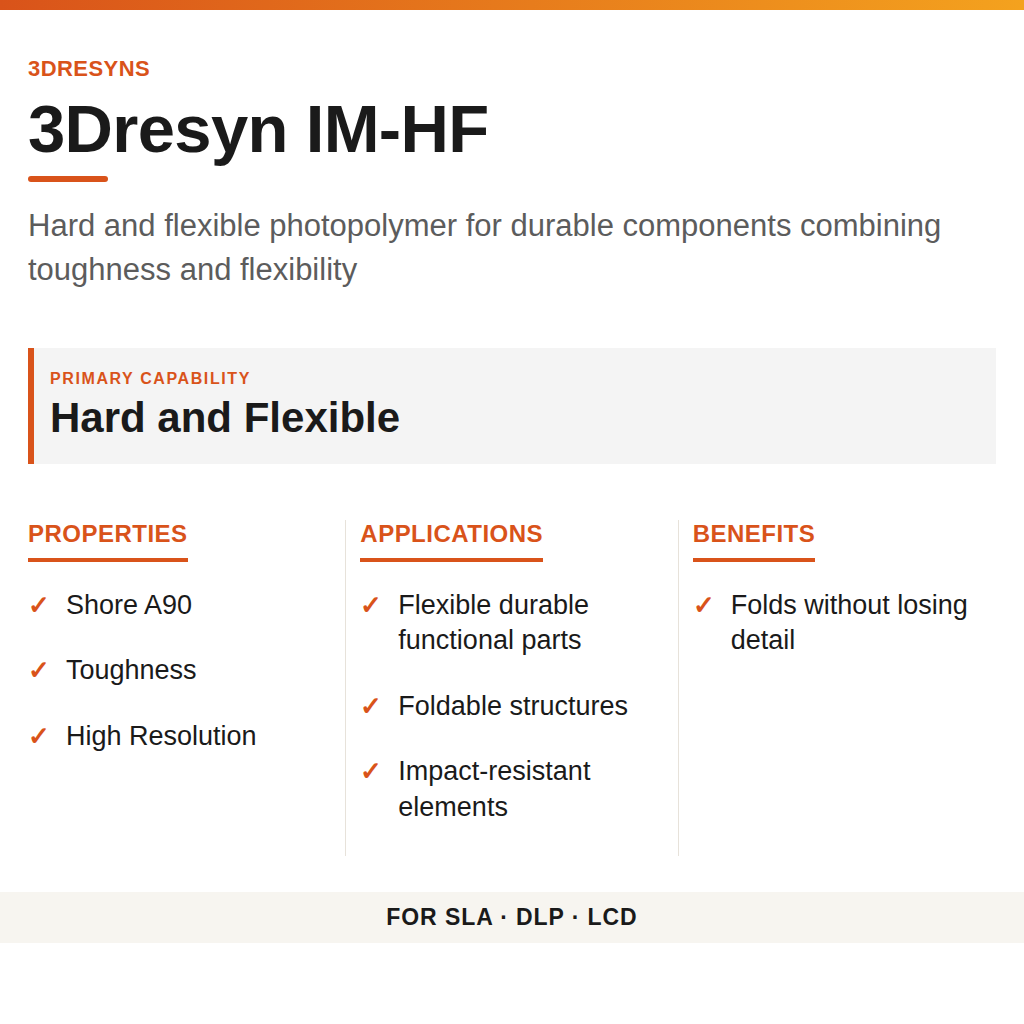 3DRESYNS

3Dresyn IM-HF

Hard and flexible photopolymer for durable components combining toughness and flexibility

PRIMARY CAPABILITY
Hard and Flexible

PROPERTIES
✓ Shore A90
✓ Toughness
✓ High Resolution

APPLICATIONS
✓ Flexible durable functional parts
✓ Foldable structures
✓ Impact-resistant elements

BENEFITS
✓ Folds without losing detail

FOR SLA · DLP · LCD